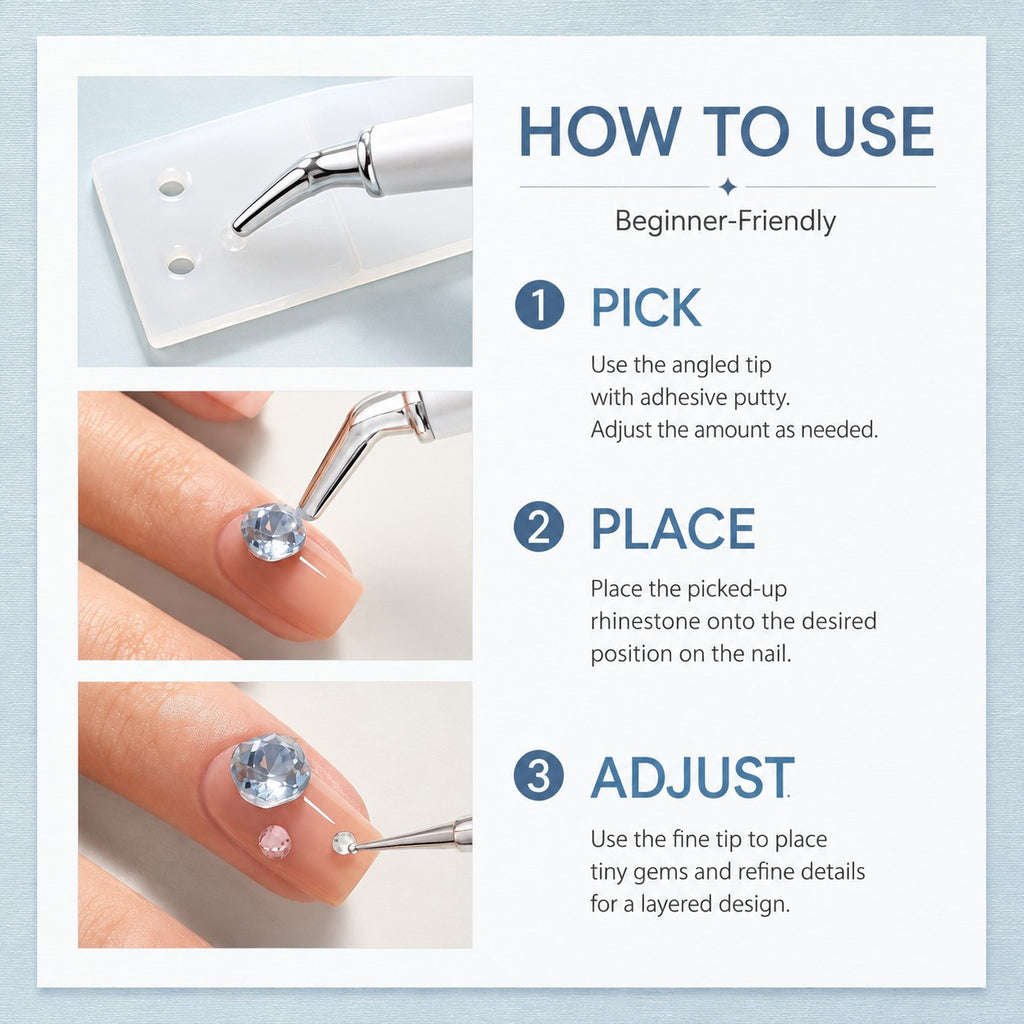 HOW TO USE

Beginner-Friendly

1 PICK

Use the angled tip with adhesive putty. Adjust the amount as needed.

2 PLACE

Place the picked-up rhinestone onto the desired position on the nail.

3 ADJUST

Use the fine tip to place tiny gems and refine details for a layered design.